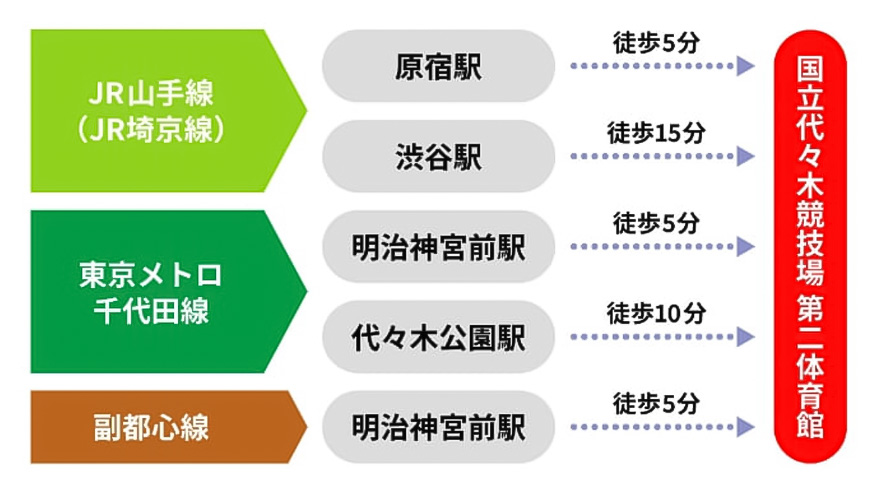 JR山手線
（JR埼京線）

原宿駅

徒歩5分

渋谷駅

徒歩15分

東京メトロ
千代田線

明治神宮前駅

徒歩5分

代々木公園駅

徒歩10分

副都心線

明治神宮前駅

徒歩5分

国立代々木競技場 第二体育館